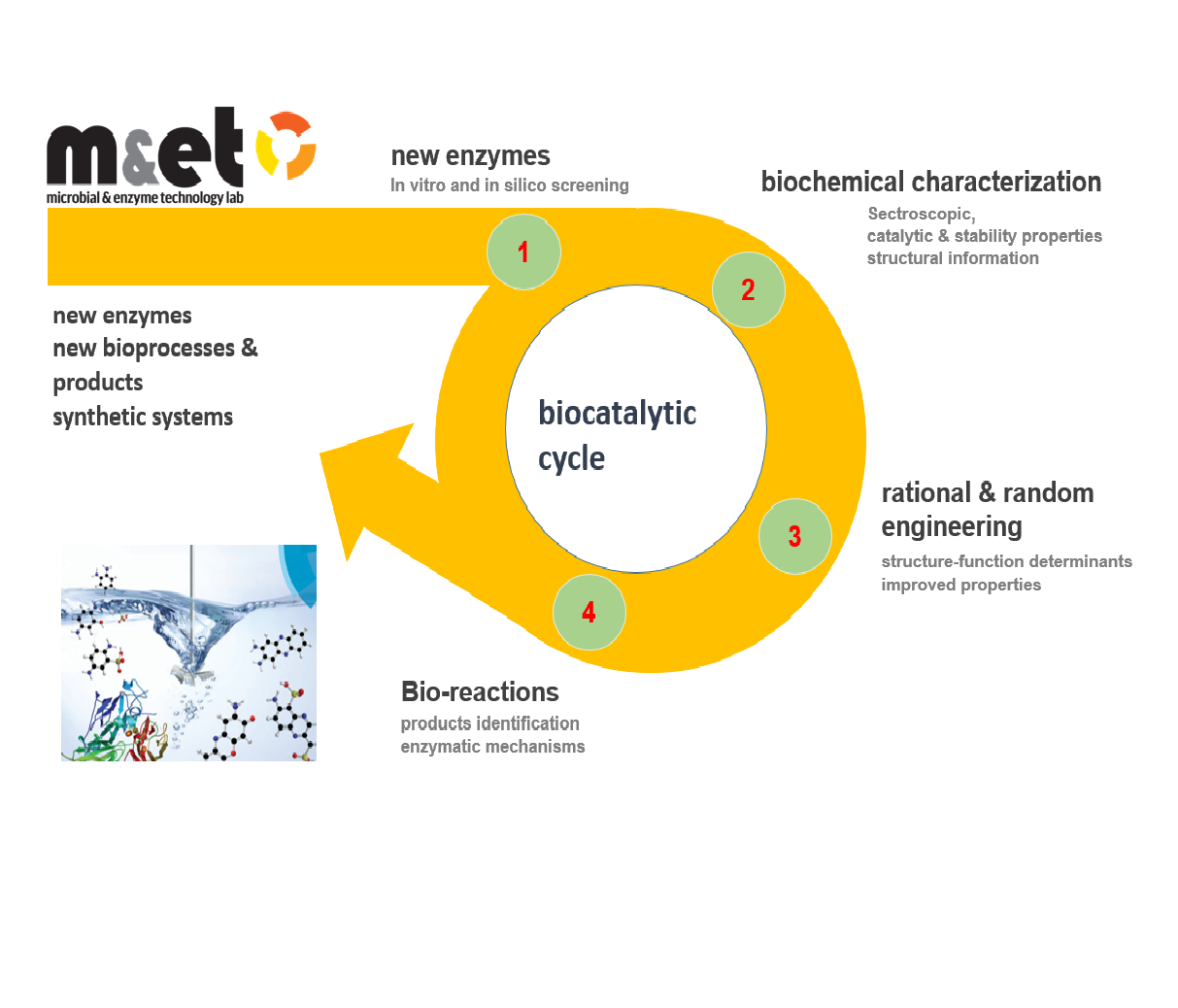 m&et
microbial & enzyme technology lab

new enzymes
In vitro and in silico screening

biochemical characterization
Sectroscopic,
catalytic & stability properties
structural information

1

2

new enzymes
new bioprocesses & products
synthetic systems

biocatalytic cycle

rational & random engineering
structure-function determinants
improved properties

3

4

Bio-reactions
products identification
enzymatic mechanisms